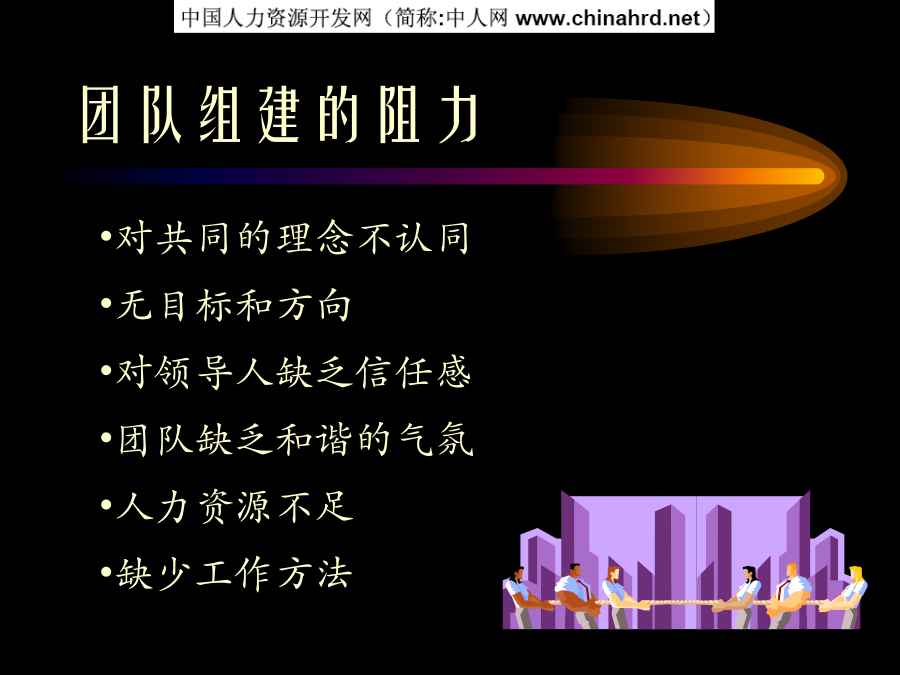 中国人力资源开发网（简称:中人网 www.chinahrd.net）

团队组建的阻力

•对共同的理念不认同

•无目标和方向

•对领导人缺乏信任感

•团队缺乏和谐的气氛

•人力资源不足

•缺少工作方法